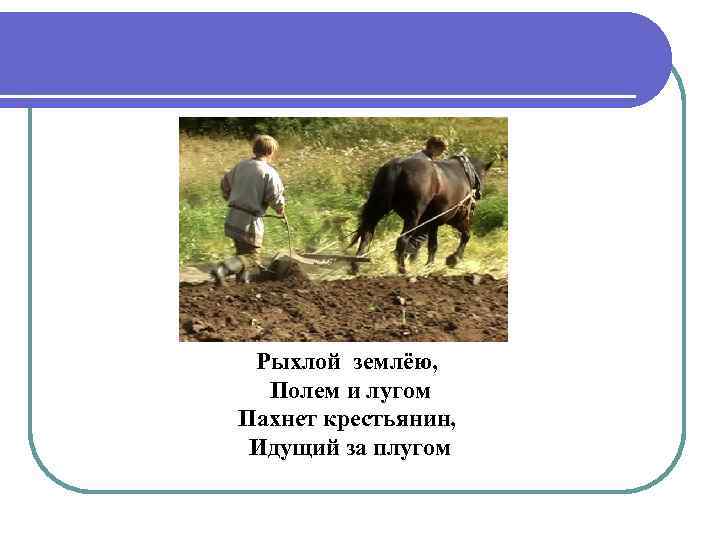 Рыхлой землёю,
Полем и лугом
Пахнет крестьянин,
Идущий за плугом